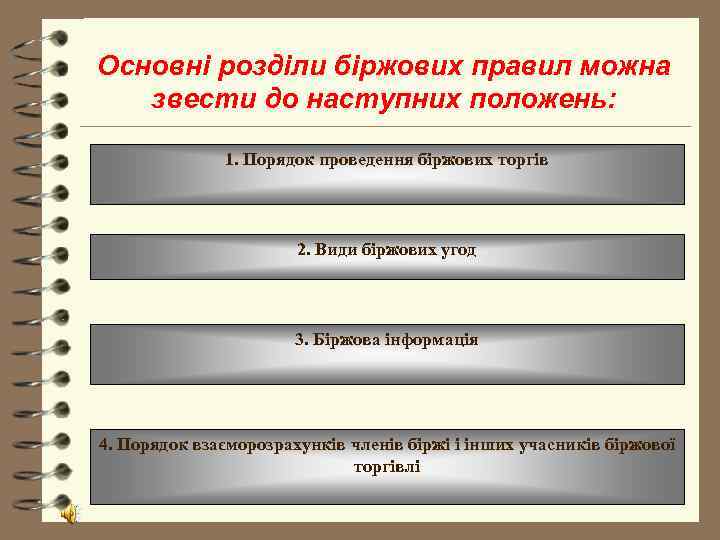 Основні розділи біржових правил можна звести до наступних положень:

1. Порядок проведення біржових торгів

2. Види біржових угод

3. Біржова інформація

4. Порядок взаєморозрахунків членів біржі і інших учасників біржової торгівлі